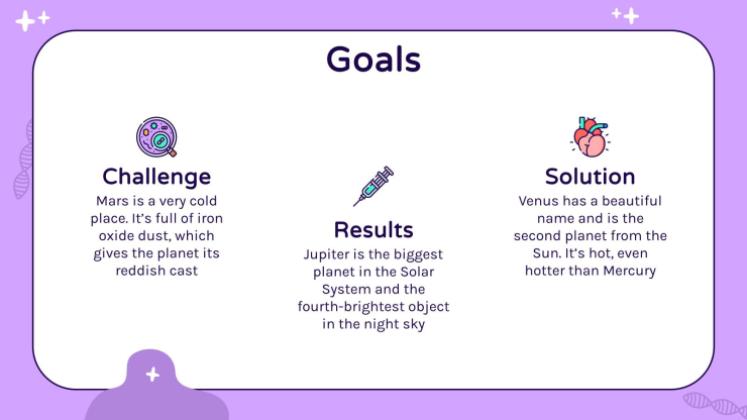 Goals

Challenge

Mars is a very cold place. It's full of iron oxide dust, which gives the planet its reddish cast

Results

Jupiter is the biggest planet in the Solar System and the fourth-brightest object in the night sky

Solution

Venus has a beautiful name and is the second planet from the Sun. It's hot, even hotter than Mercury